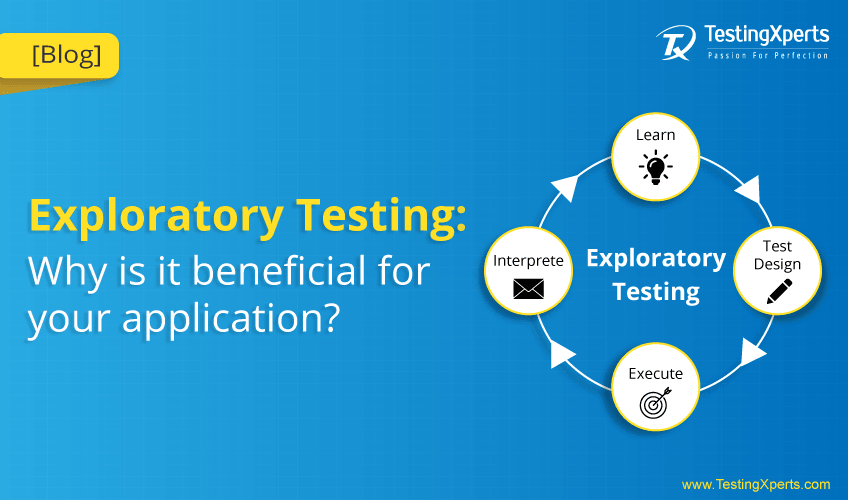 [Blog]

TestingXperts
Passion For Perfection

Exploratory Testing:
Why is it beneficial for your application?

Learn

Test Design

Execute

Interprete

Exploratory Testing

www.TestingXperts.com